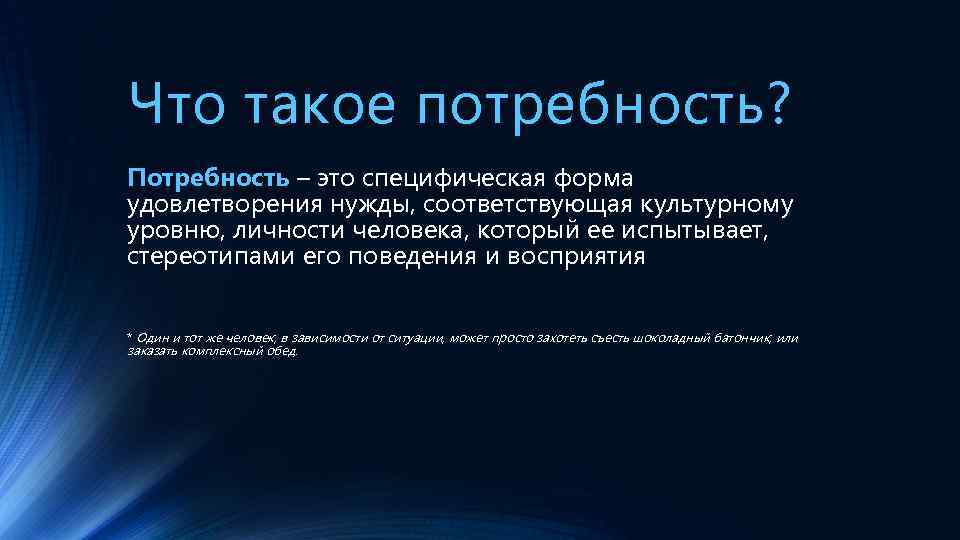 Что такое потребность?

Потребность – это специфическая форма удовлетворения нужды, соответствующая культурному уровню, личности человека, который ее испытывает, стереотипами его поведения и восприятия

* Один и тот же человек, в зависимости от ситуации, может просто захотеть съесть шоколадный батончик, или заказать комплексный обед.